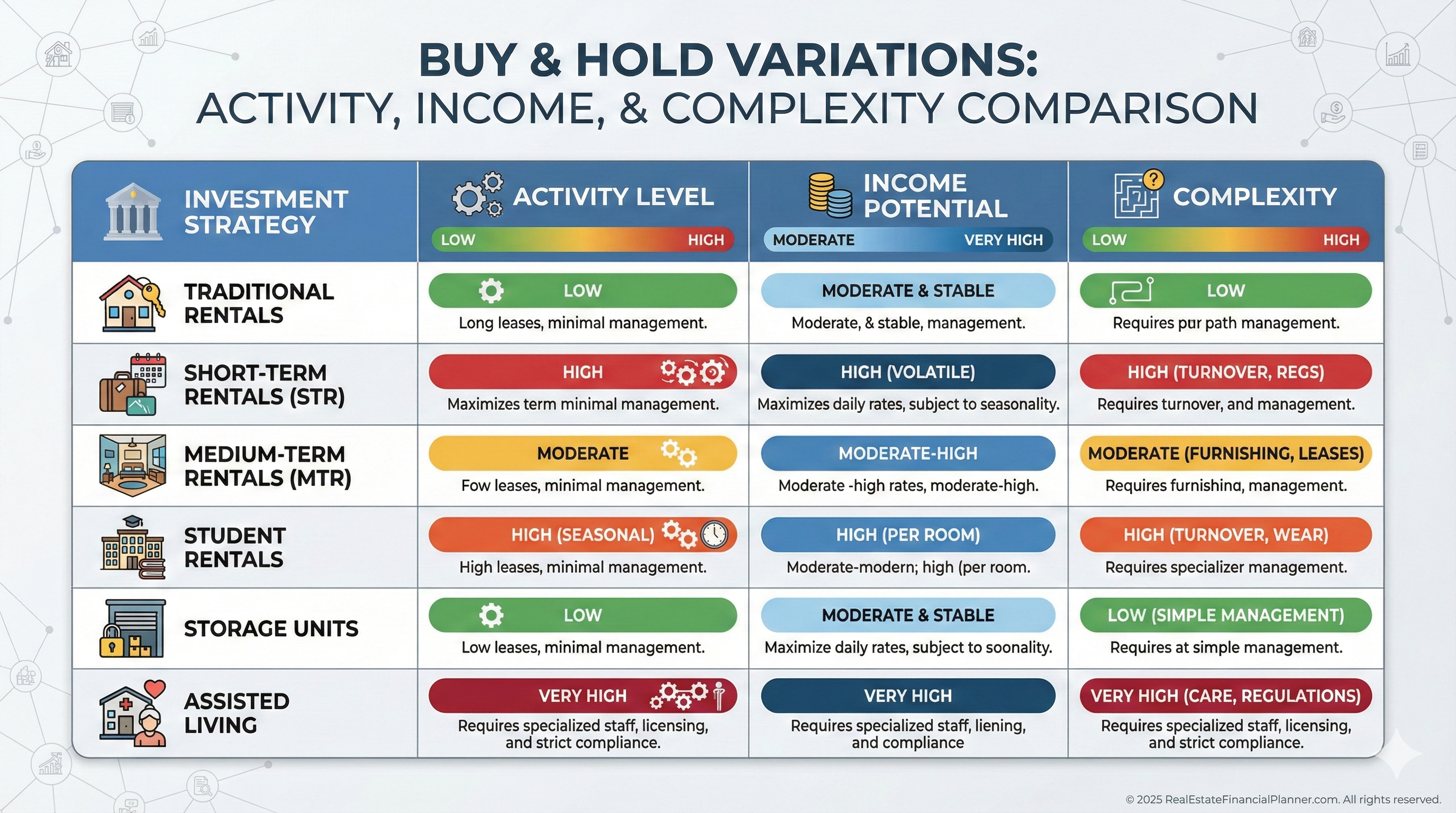 BUY & HOLD VARIATIONS:
ACTIVITY, INCOME, & COMPLEXITY COMPARISON

| INVESTMENT STRATEGY | ACTIVITY LEVEL LOW HIGH | INCOME POTENTIAL MODERATE VERY HIGH | COMPLEXITY LOW HIGH |
|---|---|---|---|
| TRADITIONAL RENTALS | LOW Long leases, minimal management. | MODERATE & STABLE Moderate, & stable, management. | LOW Requires pur path management. |
| SHORT-TERM RENTALS (STR) | HIGH Maximizes term minimal management. | HIGH (VOLATILE) Maximizes daily rates, subject to seasonality. | HIGH (TURNOVER, REGS) Requires turnover, and management. |
| MEDIUM-TERM RENTALS (MTR) | MODERATE Fow leases, minimal management. | MODERATE-HIGH Moderate -high rates, moderate-high. | MODERATE (FURNISHING, LEASES) Requires furnishina, management. |
| STUDENT RENTALS | HIGH (SEASONAL) High leases, minimal management. | HIGH (PER ROOM) Moderate-modern; high (per room. | HIGH (TURNOVER, WEAR) Requires specializer management. |
| STORAGE UNITS | LOW Low leases, minimal management. | MODERATE & STABLE Maximize daily rates, subject to soonality. | LOW (SIMPLE MANAGEMENT) Requires at simple management. |
| ASSISTED LIVING | VERY HIGH Requires specialized staff, licensing, and strict compliance. | VERY HIGH Requires specialized staff, liening, and compliance | VERY HIGH (CARE, REGULATIONS) Requires specialized staff, licensing, and strict compliance. |

© 2025 RealEstateFinancialPlanner.com. All rights reserved.